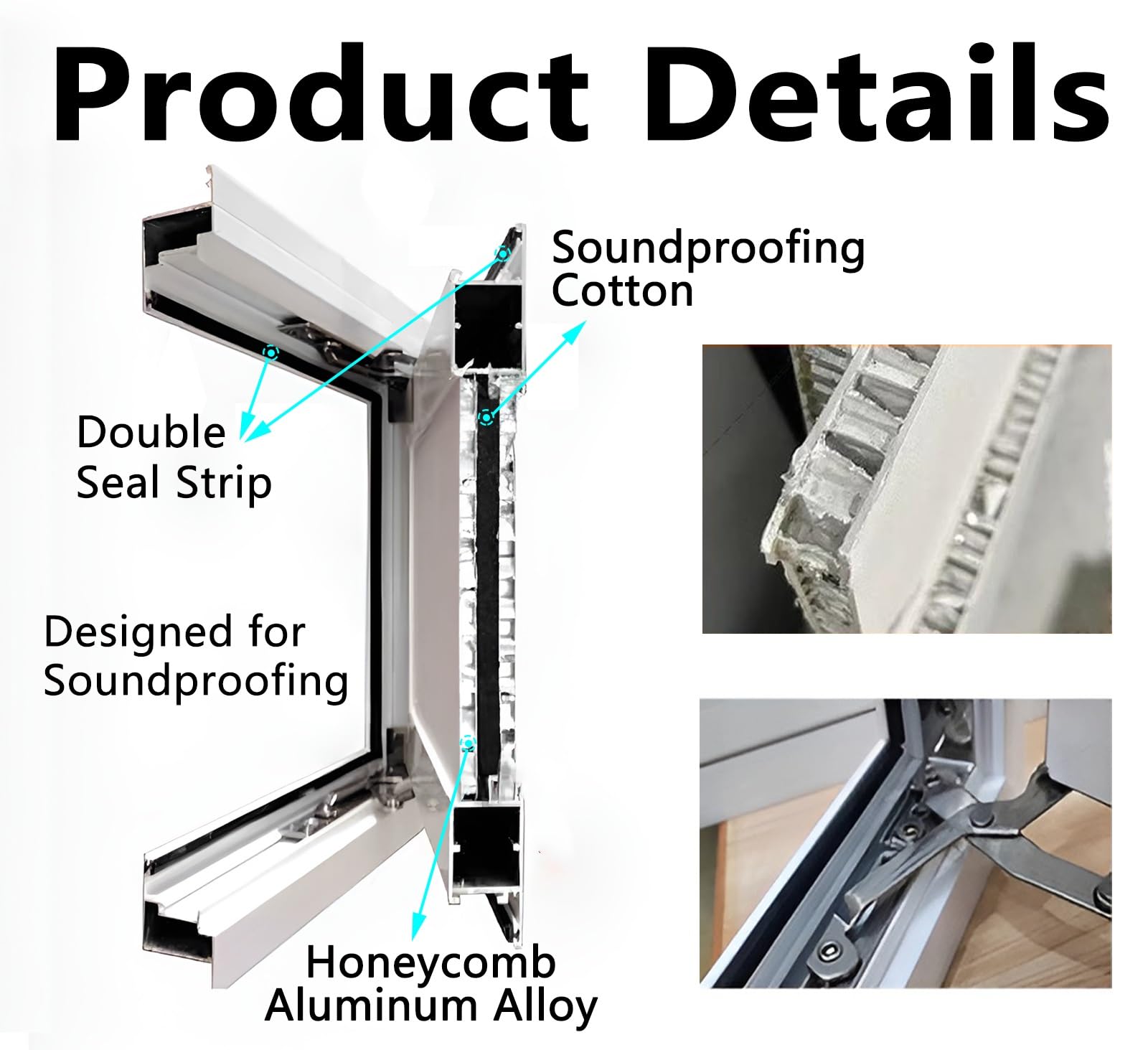 Product Details

Soundproofing Cotton

Double Seal Strip

Designed for Soundproofing

Honeycomb Aluminum Alloy